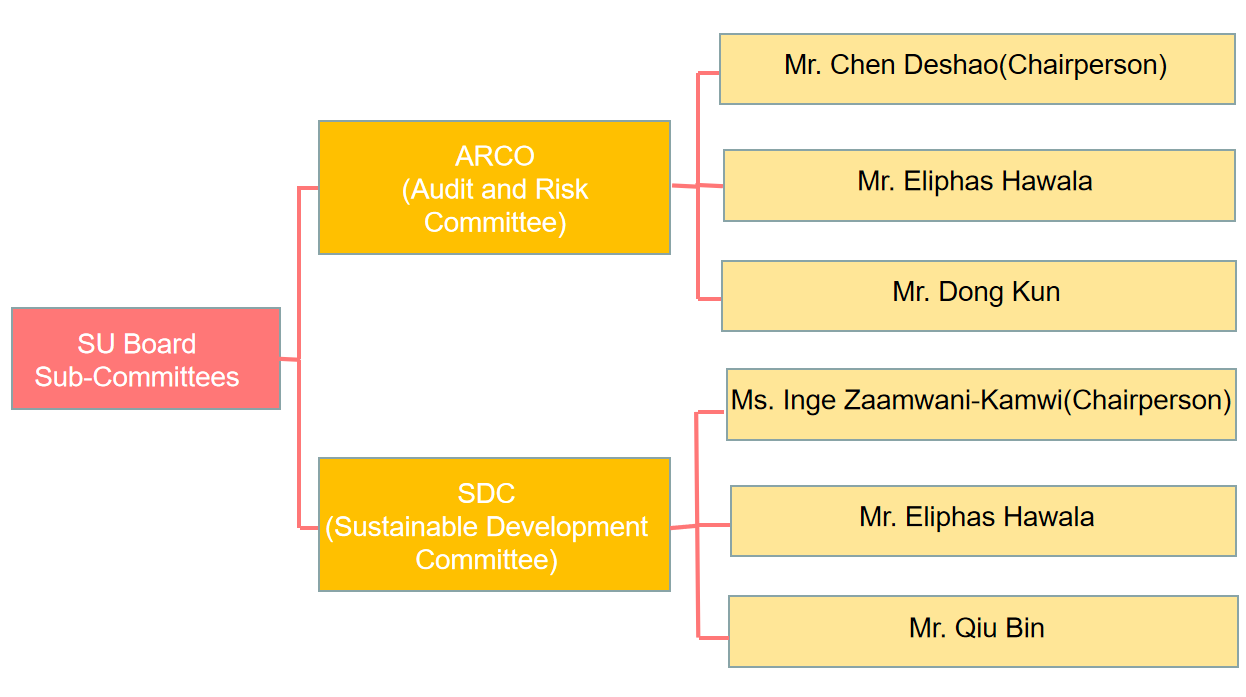 SU Board Sub-Committees

ARCO (Audit and Risk Committee)

Mr. Chen Deshao(Chairperson)

Mr. Eliphas Hawala

Mr. Dong Kun

SDC (Sustainable Development Committee)

Ms. Inge Zaamwani-Kamwi(Chairperson)

Mr. Eliphas Hawala

Mr. Qiu Bin